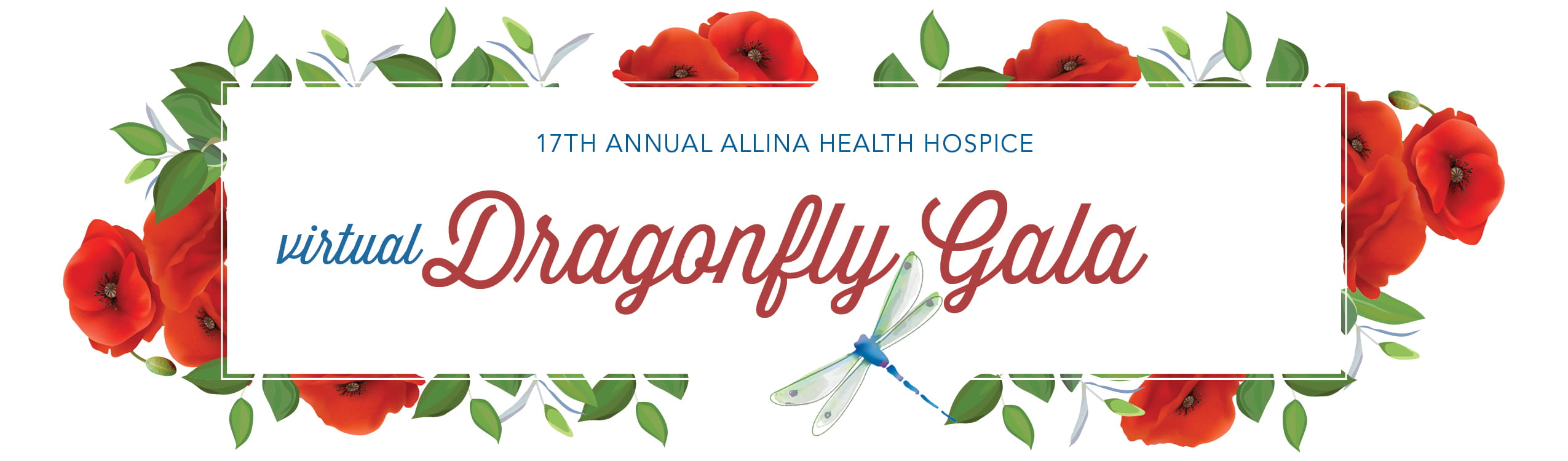 17TH ANNUAL ALLINA HEALTH HOSPICE

virtual Dragonfly Gala